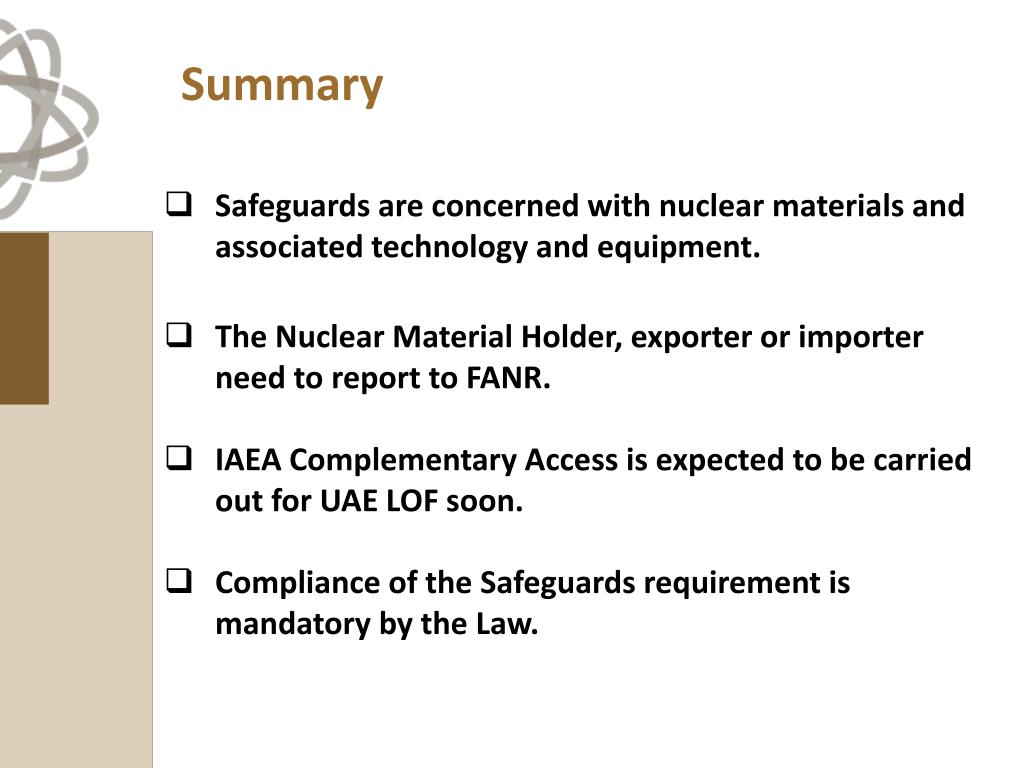 Summary

❑ Safeguards are concerned with nuclear materials and associated technology and equipment.

❑ The Nuclear Material Holder, exporter or importer need to report to FANR.

❑ IAEA Complementary Access is expected to be carried out for UAE LOF soon.

❑ Compliance of the Safeguards requirement is mandatory by the Law.